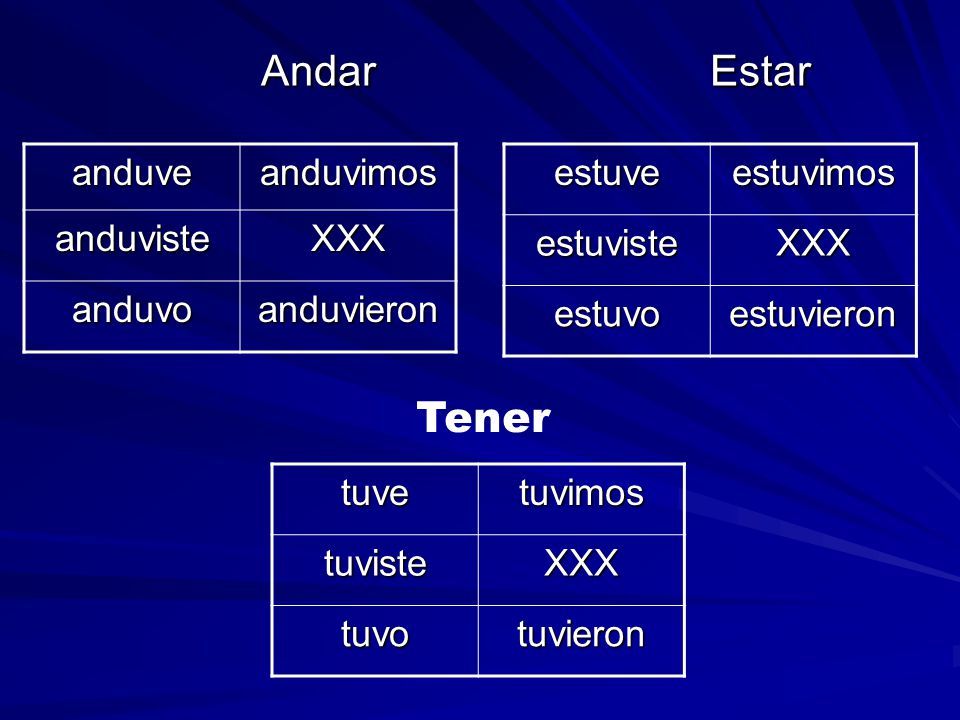 Andar

| anduve | anduvimos |
|---|---|
| anduviste | XXX |
| anduvo | anduvieron |

Estar

| estuve | estuvimos |
|---|---|
| estuviste | XXX |
| estuvo | estuvieron |

Tener

| tuve | tuvimos |
|---|---|
| tuviste | XXX |
| tuvo | tuvieron |